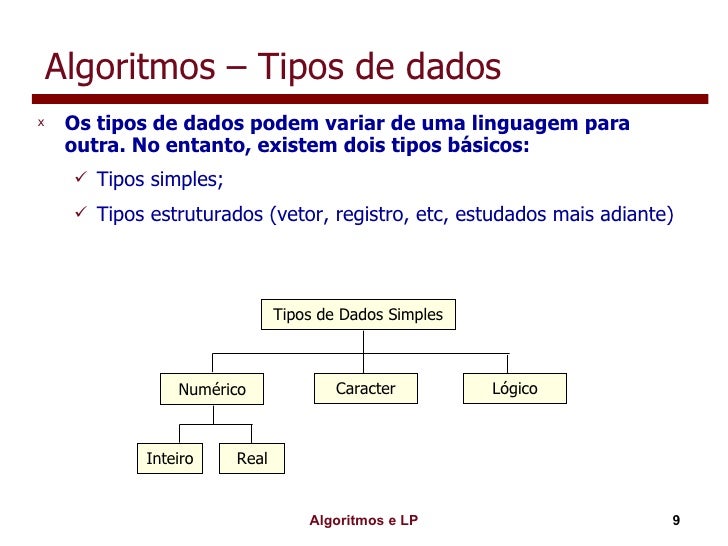 Algoritmos – Tipos de dados

x Os tipos de dados podem variar de uma linguagem para outra. No entanto, existem dois tipos básicos:

✓ Tipos simples;

✓ Tipos estruturados (vetor, registro, etc, estudados mais adiante)

Tipos de Dados Simples

Numérico

Caracter

Lógico

Inteiro

Real

Algoritmos e LP

9